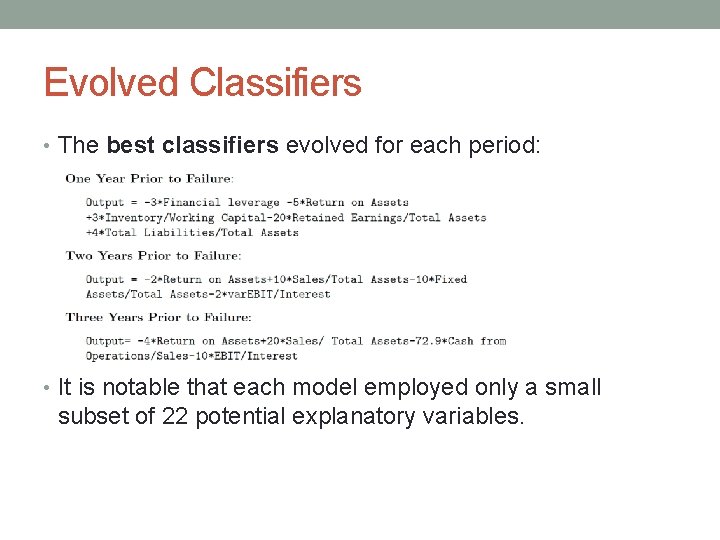 Evolved Classifiers

• The **best classifiers** evolved for each period:

One Year Prior to Failure:

Output = -3*Financial leverage -5*Return on Assets +3*Inventory/Working Capital-20*Retained Earnings/Total Assets +4*Total Liabilities/Total Assets

Two Years Prior to Failure:

Output = -2*Return on Assets+10*Sales/Total Assets-10*Fixed Assets/Total Assets-2*varEBIT/Interest

Three Years Prior to Failure:

Output= -4*Return on Assets+20*Sales/ Total Assets-72.9*Cash from Operations/Sales-10*EBIT/Interest

• It is notable that each model employed only a small subset of 22 potential explanatory variables.